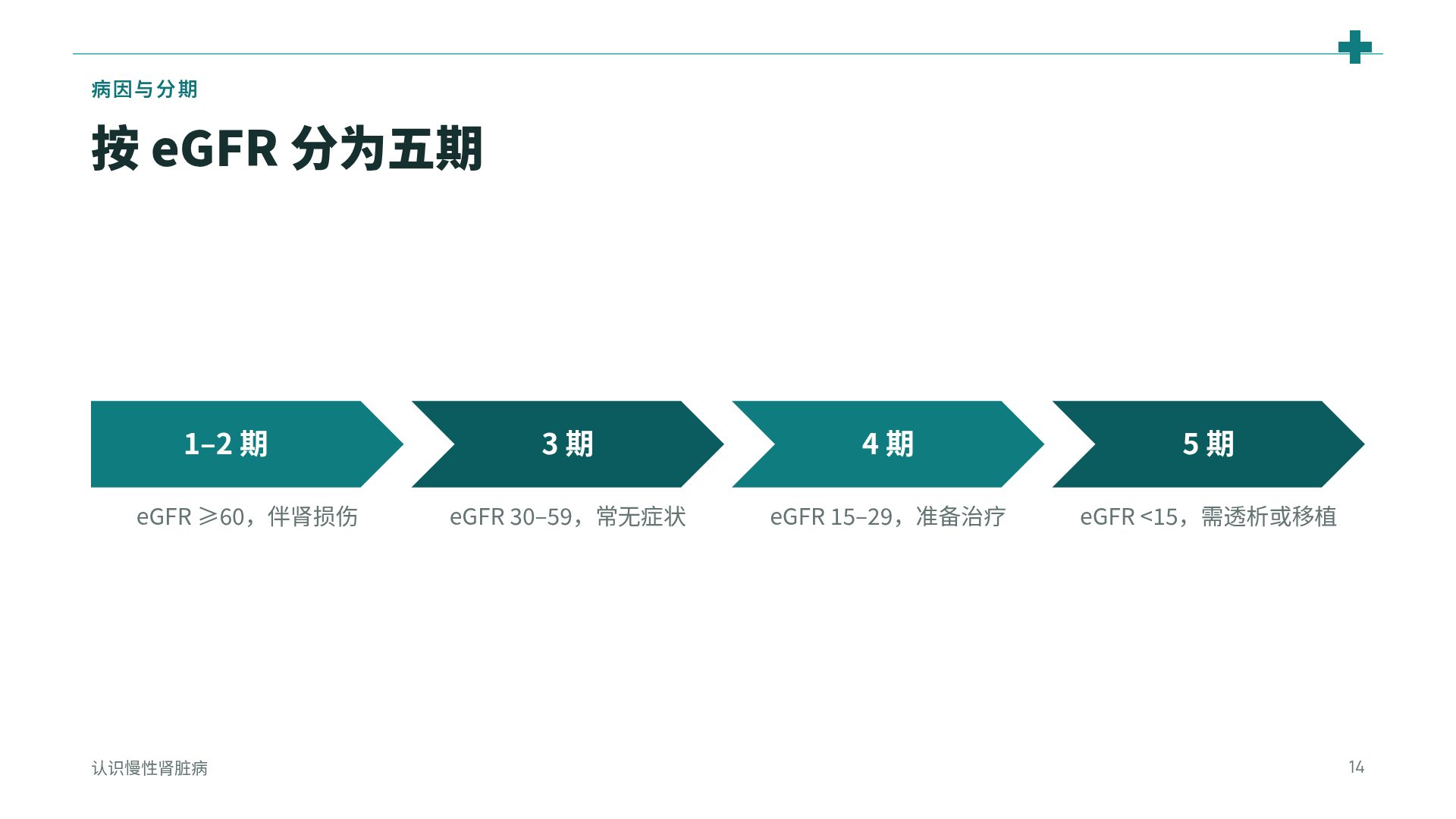 病因与分期

按eGFR分为五期

1–2期

eGFR ≥60，伴肾损伤

3期

eGFR 30–59，常无症状

4期

eGFR 15–29，准备治疗

5期

eGFR <15，需透析或移植

认识慢性肾脏病

14